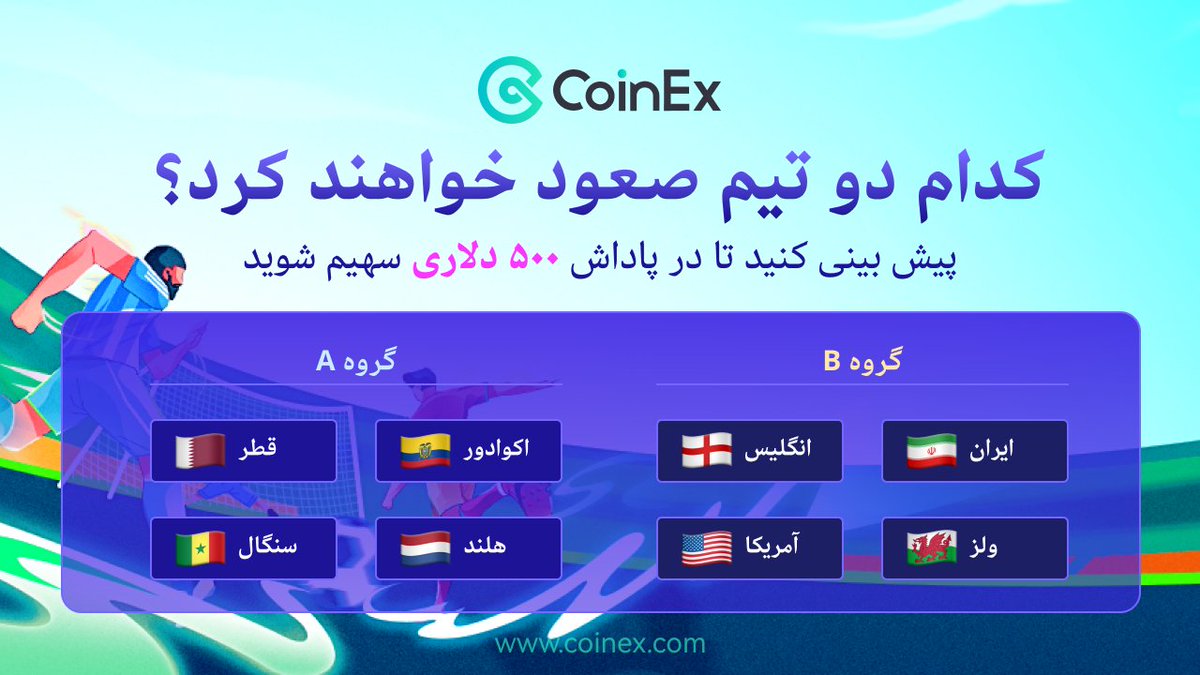 CoinEx

کدام دو تیم صعود خواهند کرد؟

پیش بینی کنید تا در پاداش ۵۰۰ دلاری سهیم شوید

گروه B

ایران

انگلیس

ولز

آمریکا

گروه A

اکوادور

قطر

هلند

سنگال

www.coinex.com